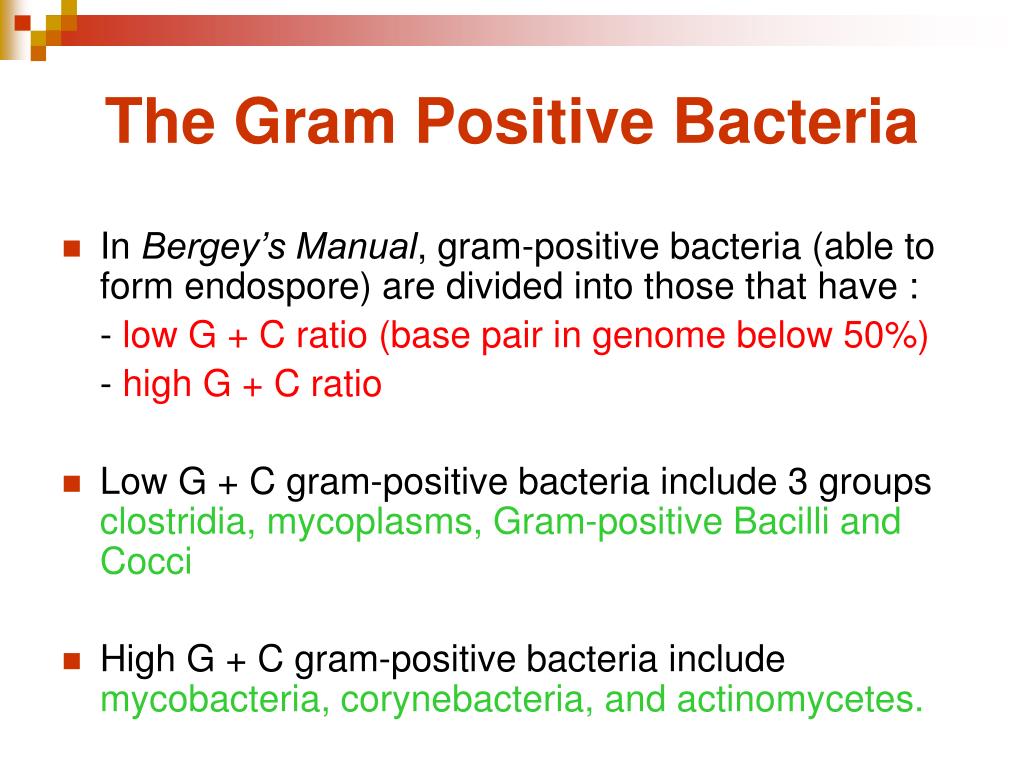 The Gram Positive Bacteria

In Bergey's Manual, gram-positive bacteria (able to form endospore) are divided into those that have :

- low G + C ratio (base pair in genome below 50%)

- high G + C ratio

Low G + C gram-positive bacteria include 3 groups clostridia, mycoplasms, Gram-positive Bacilli and Cocci

High G + C gram-positive bacteria include mycobacteria, corynebacteria, and actinomycetes.